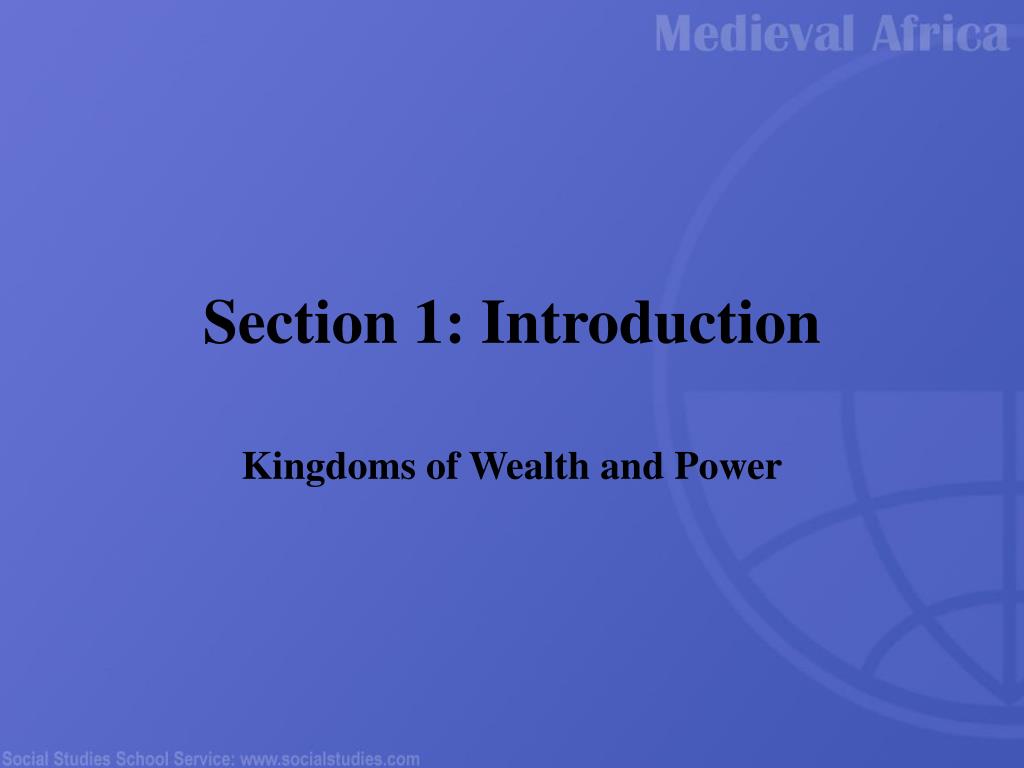 Medieval Africa

Section 1: Introduction

Kingdoms of Wealth and Power

Social Studies School Service: www.socialstudies.com